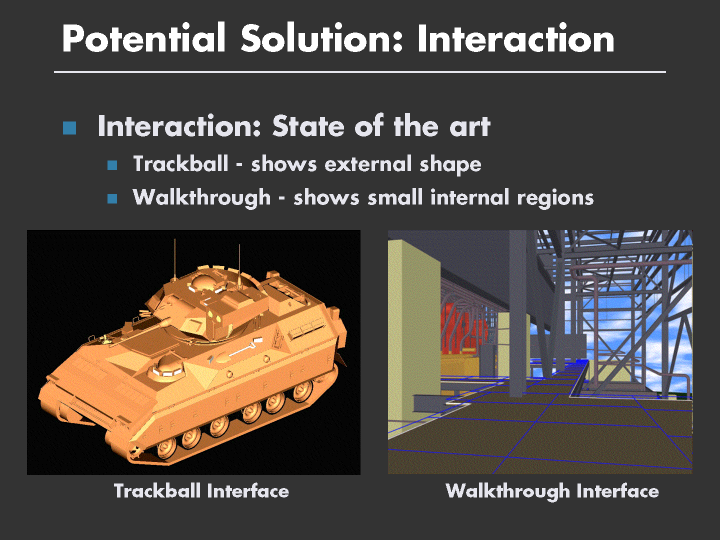 Potential Solution: Interaction

Interaction: State of the art

Trackball - shows external shape

Walkthrough - shows small internal regions

Trackball Interface

Walkthrough Interface